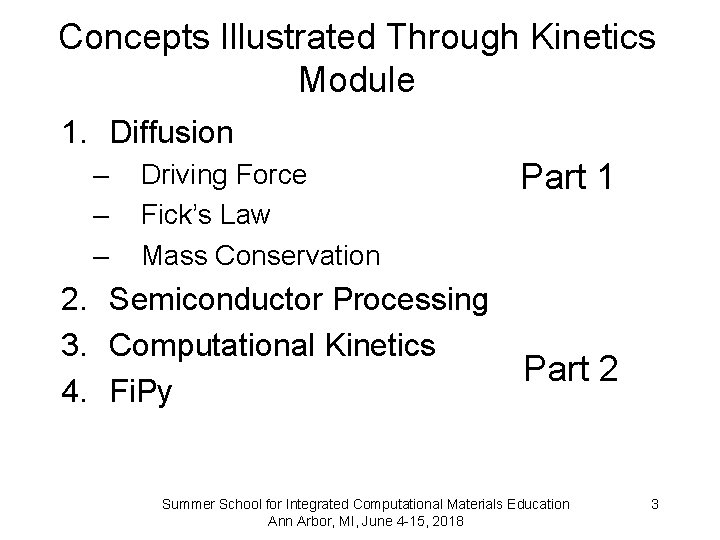 Concepts Illustrated Through Kinetics Module

1. Diffusion
– Driving Force
– Fick's Law
– Mass Conservation

Part 1

2. Semiconductor Processing
3. Computational Kinetics
4. FiPy

Part 2

Summer School for Integrated Computational Materials Education
Ann Arbor, MI, June 4-15, 2018

3